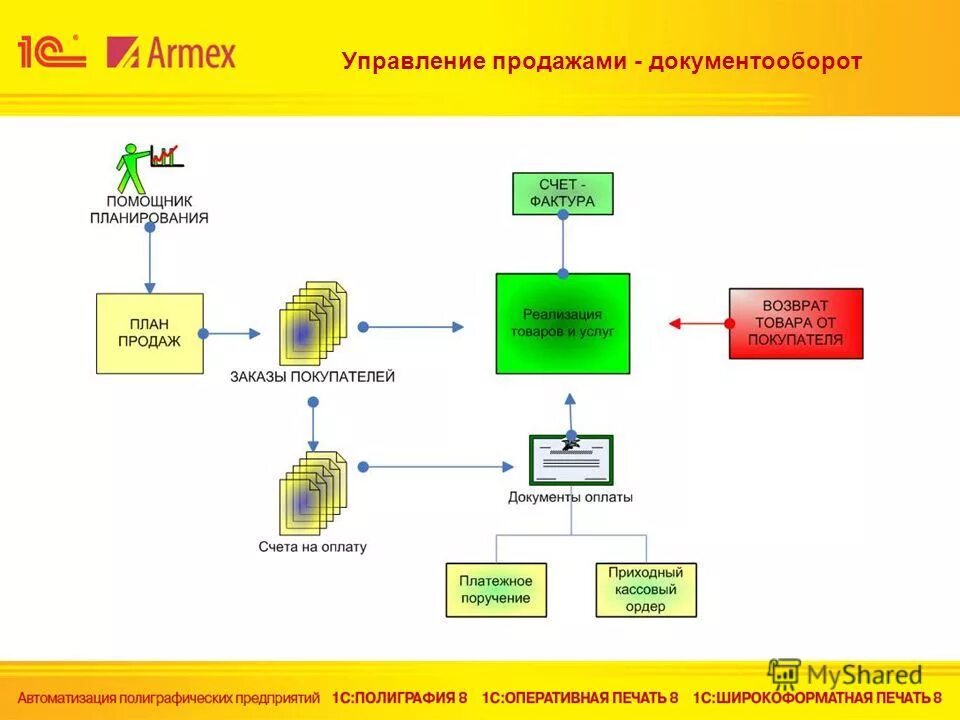 1С Armex

Управление продажами - документооборот

ПОМОЩНИК ПЛАНИРОВАНИЯ

ПЛАН ПРОДАЖ

ЗАКАЗЫ ПОКУПАТЕЛЕЙ

СЧЕТ - ФАКТУРА

Реализация товаров и услуг

ВОЗВРАТ ТОВАРА ОТ ПОКУПАТЕЛЯ

Счета на оплату

Документы оплаты

Платежное поручение

Приходный кассовый ордер

MyShared

Автоматизация полиграфических предприятий 1С:ПОЛИГРАФИЯ 8 1С:ОПЕРАТИВНАЯ ПЕЧАТЬ 8 1С:ШИРОКОФОРМАТНАЯ ПЕЧАТЬ 8